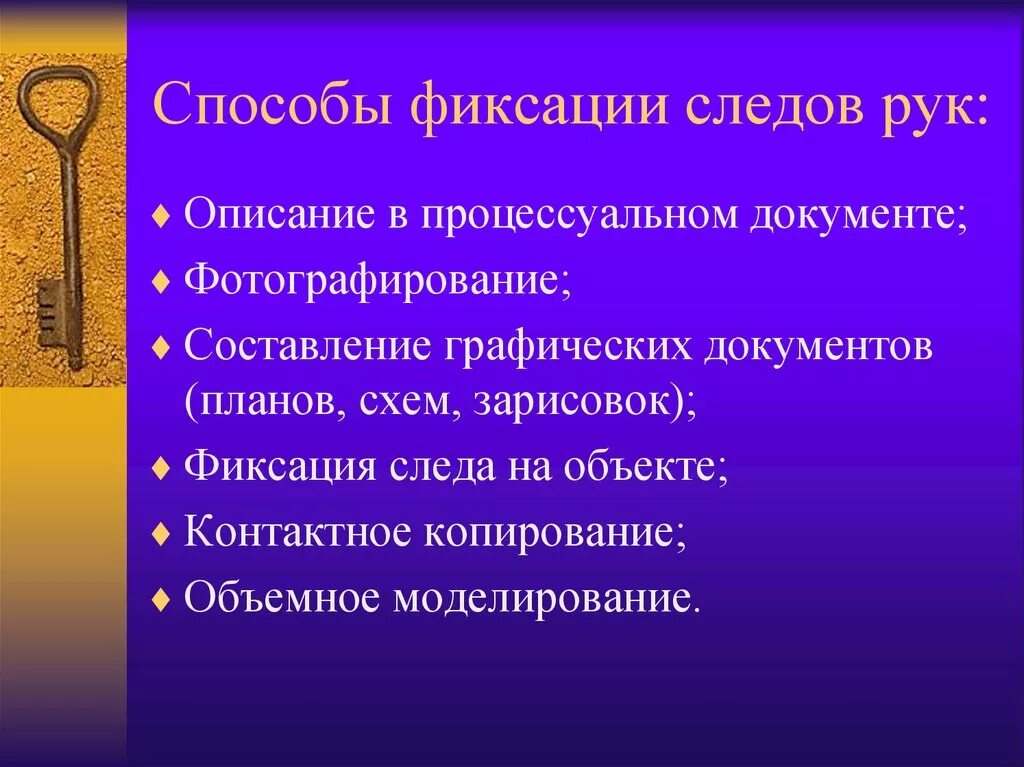 Способы фиксации следов рук:

♦ Описание в процессуальном документе;
♦ Фотографирование;
♦ Составление графических документов (планов, схем, зарисовок);
♦ Фиксация следа на объекте;
♦ Контактное копирование;
♦ Объемное моделирование.